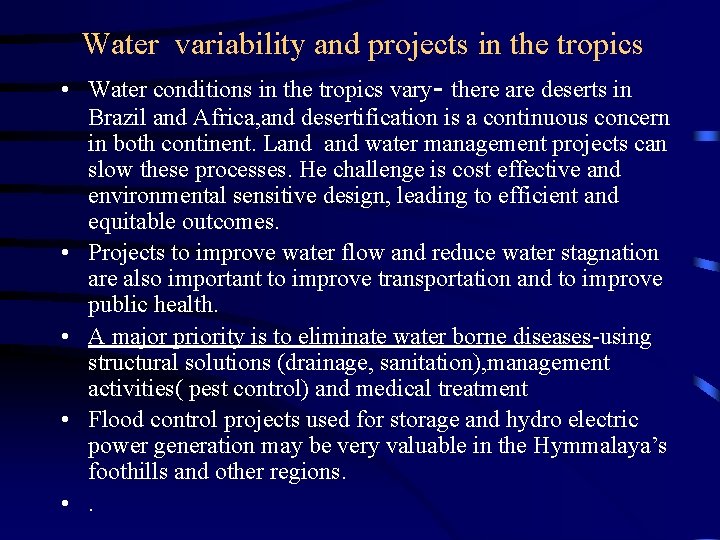 Water variability and projects in the tropics

• Water conditions in the tropics vary- there are deserts in Brazil and Africa,and desertification is a continuous concern in both continent. Land and water management projects can slow these processes. He challenge is cost effective and environmental sensitive design, leading to efficient and equitable outcomes.

• Projects to improve water flow and reduce water stagnation are also important to improve transportation and to improve public health.

• A major priority is to eliminate water borne diseases-using structural solutions (drainage, sanitation),management activities( pest control) and medical treatment

• Flood control projects used for storage and hydro electric power generation may be very valuable in the Hymmalaya's foothills and other regions.

• .